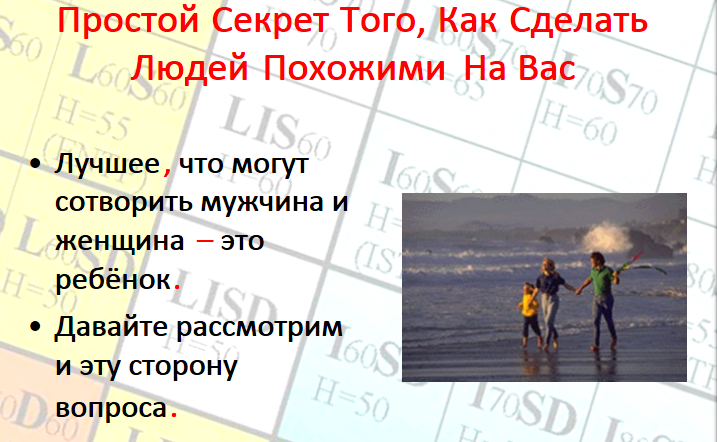 Простой Секрет Того, Как Сделать Людей Похожими На Вас

• Лучшее, что могут сотворить мужчина и женщина – это ребёнок.
• Давайте рассмотрим и эту сторону вопроса.